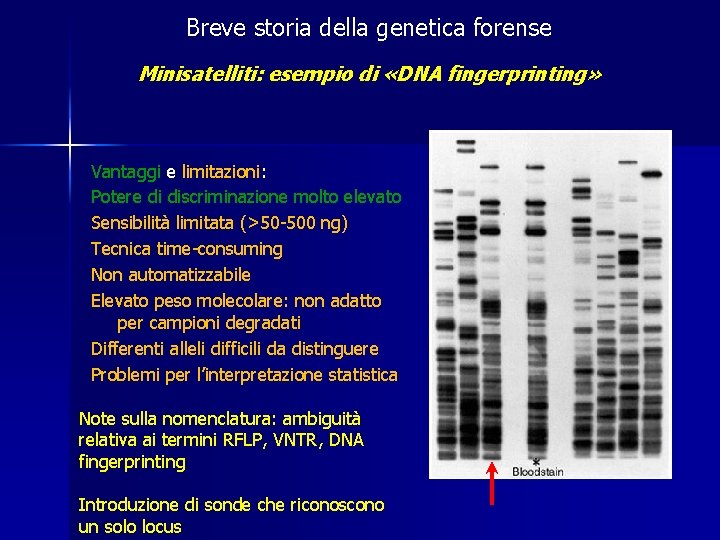 Breve storia della genetica forense

Minisatelliti: esempio di «DNA fingerprinting»

Vantaggi e limitazioni:
Potere di discriminazione molto elevato
Sensibilità limitata (>50-500 ng)
Tecnica time-consuming
Non automatizzabile
Elevato peso molecolare: non adatto per campioni degradati
Differenti alleli difficili da distinguere
Problemi per l'interpretazione statistica

Note sulla nomenclatura: ambiguità relativa ai termini RFLP, VNTR, DNA fingerprinting

Introduzione di sonde che riconoscono un solo locus

*
Bloodstain